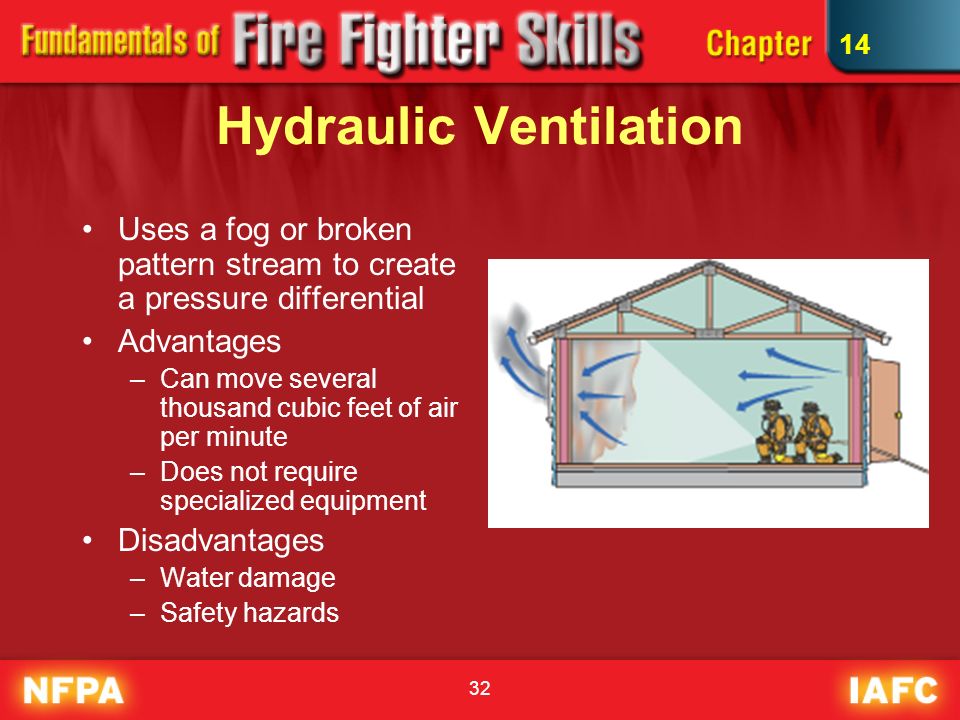 Fundamentals of Fire Fighter Skills Chapter 14

Hydraulic Ventilation

• Uses a fog or broken pattern stream to create a pressure differential
• Advantages
– Can move several thousand cubic feet of air per minute
– Does not require specialized equipment
• Disadvantages
– Water damage
– Safety hazards

NFPA 32 IAFC